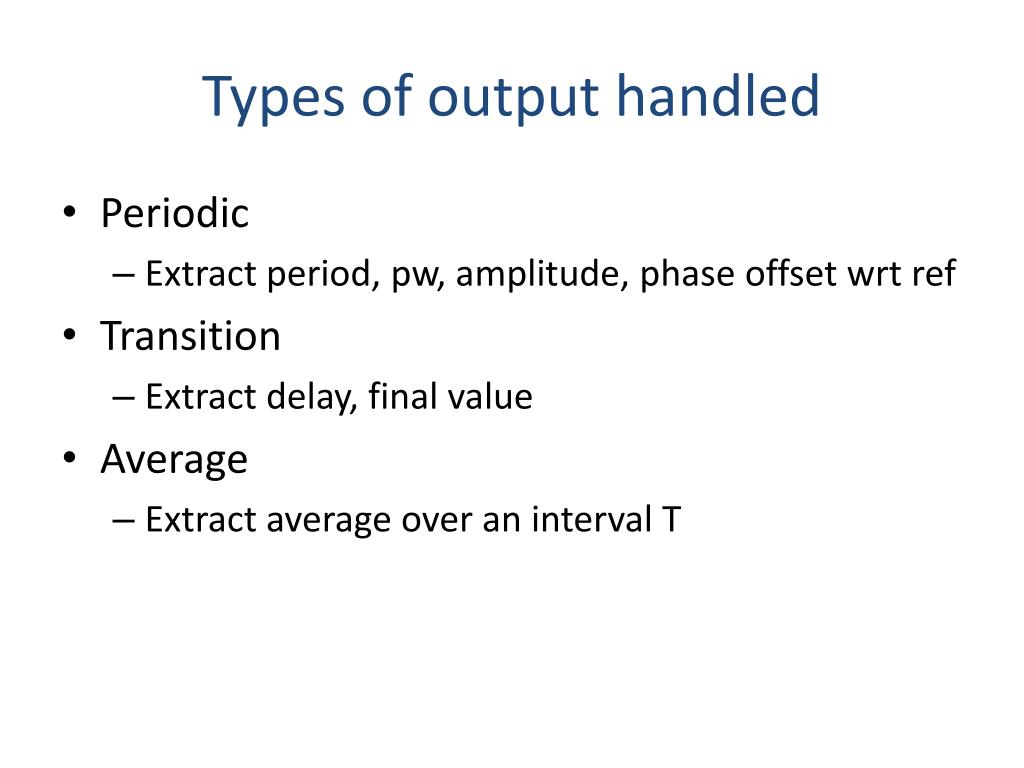 Types of output handled

• Periodic
 – Extract period, pw, amplitude, phase offset wrt ref
• Transition
 – Extract delay, final value
• Average
 – Extract average over an interval T